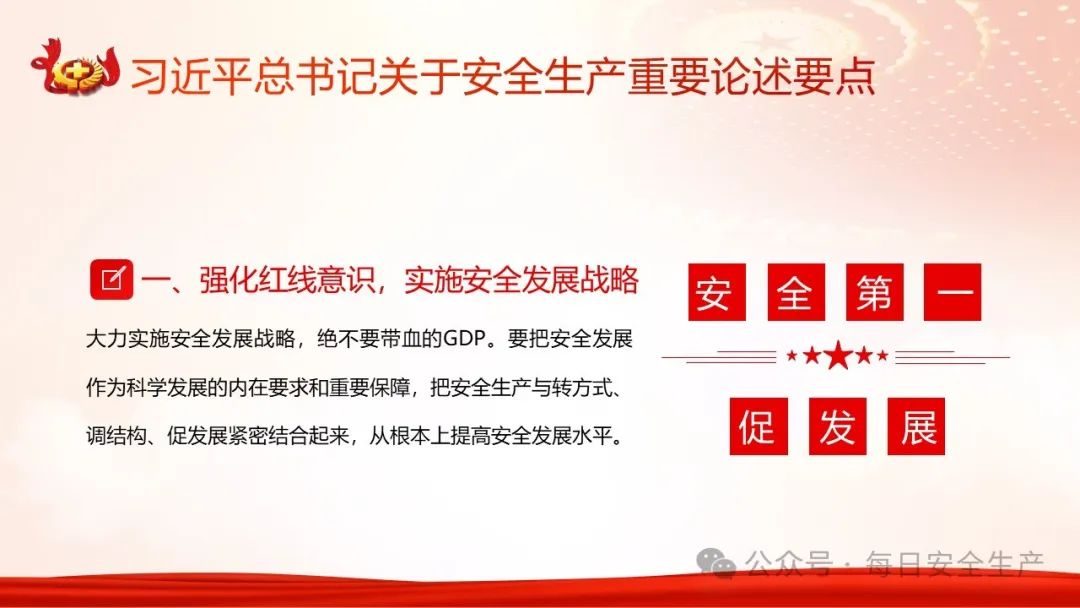 习近平总书记关于安全生产重要论述要点

一、强化红线意识，实施安全发展战略

大力实施安全发展战略，绝不要带血的GDP。要把安全发展作为科学发展的内在要求和重要保障，把安全生产与转方式、调结构、促发展紧密结合起来，从根本上提高安全发展水平。

安 全 第 一

促 发 展

公众号 · 每日安全生产